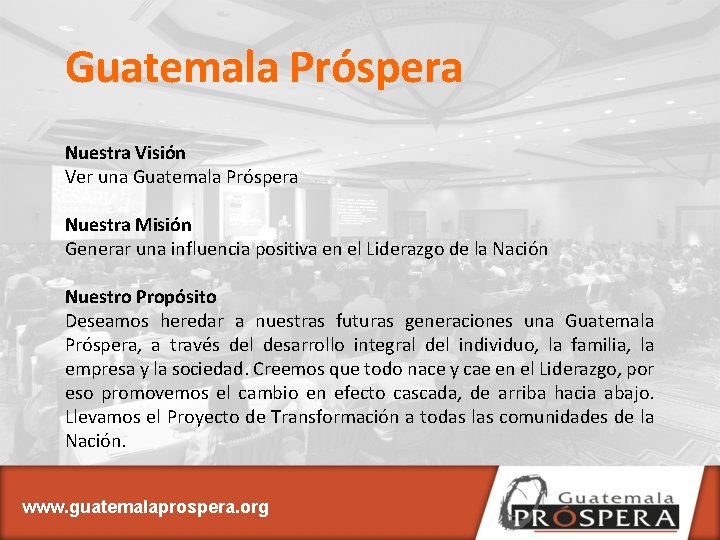 Guatemala Próspera

Nuestra Visión
Ver una Guatemala Próspera

Nuestra Misión
Generar una influencia positiva en el Liderazgo de la Nación

Nuestro Propósito
Deseamos heredar a nuestras futuras generaciones una Guatemala Próspera, a través del desarrollo integral del individuo, la familia, la empresa y la sociedad. Creemos que todo nace y cae en el Liderazgo, por eso promovemos el cambio en efecto cascada, de arriba hacia abajo. Llevamos el Proyecto de Transformación a todas las comunidades de la Nación.

www.guatemalaprospera.org

Guatemala PRÓSPERA